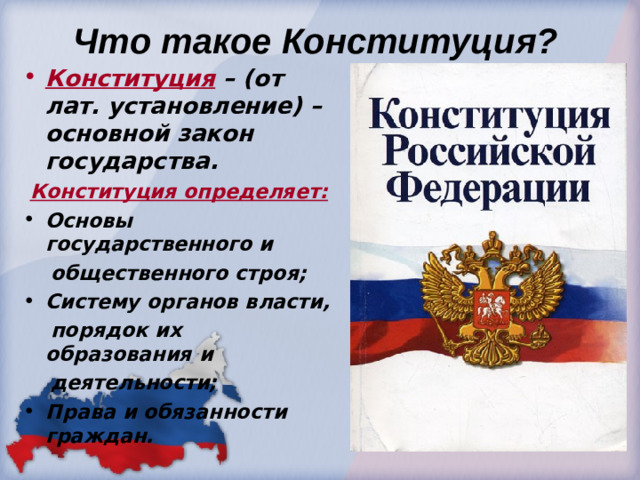 Что такое Конституция?

• Конституция – (от лат. установление) – основной закон государства.

Конституция определяет:

• Основы государственного и общественного строя;
• Систему органов власти, порядок их образования и деятельности;
• Права и обязанности граждан.

Конституция Российской Федерации